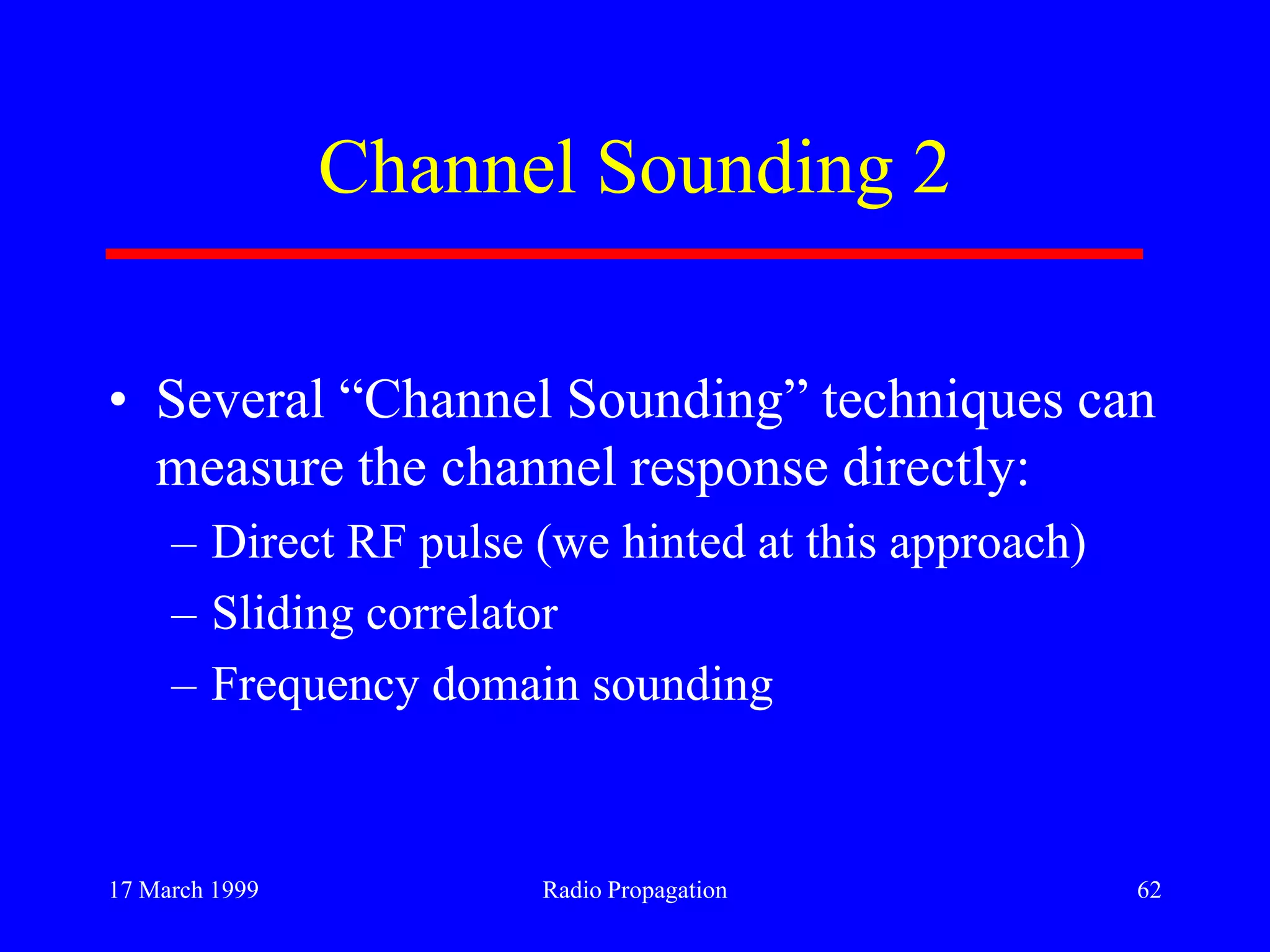 Channel Sounding 2

• Several “Channel Sounding” techniques can measure the channel response directly:
– Direct RF pulse (we hinted at this approach)
– Sliding correlator
– Frequency domain sounding

17 March 1999 Radio Propagation 62